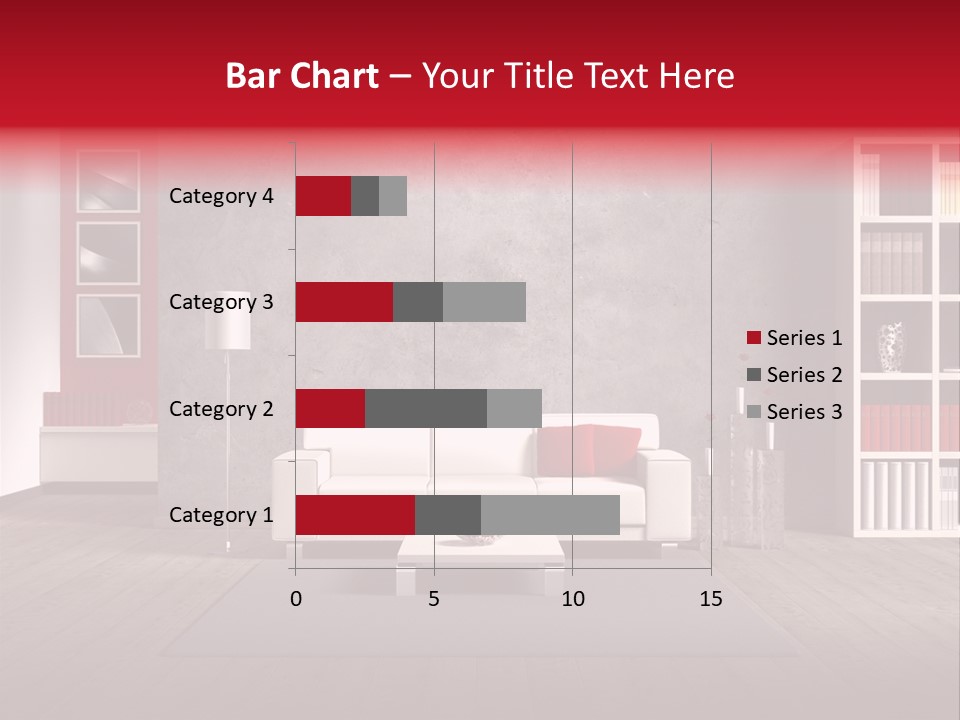 Bar Chart – Your Title Text Here

Category 4
Category 3
Category 2
Category 1

0
5
10
15

Series 1
Series 2
Series 3